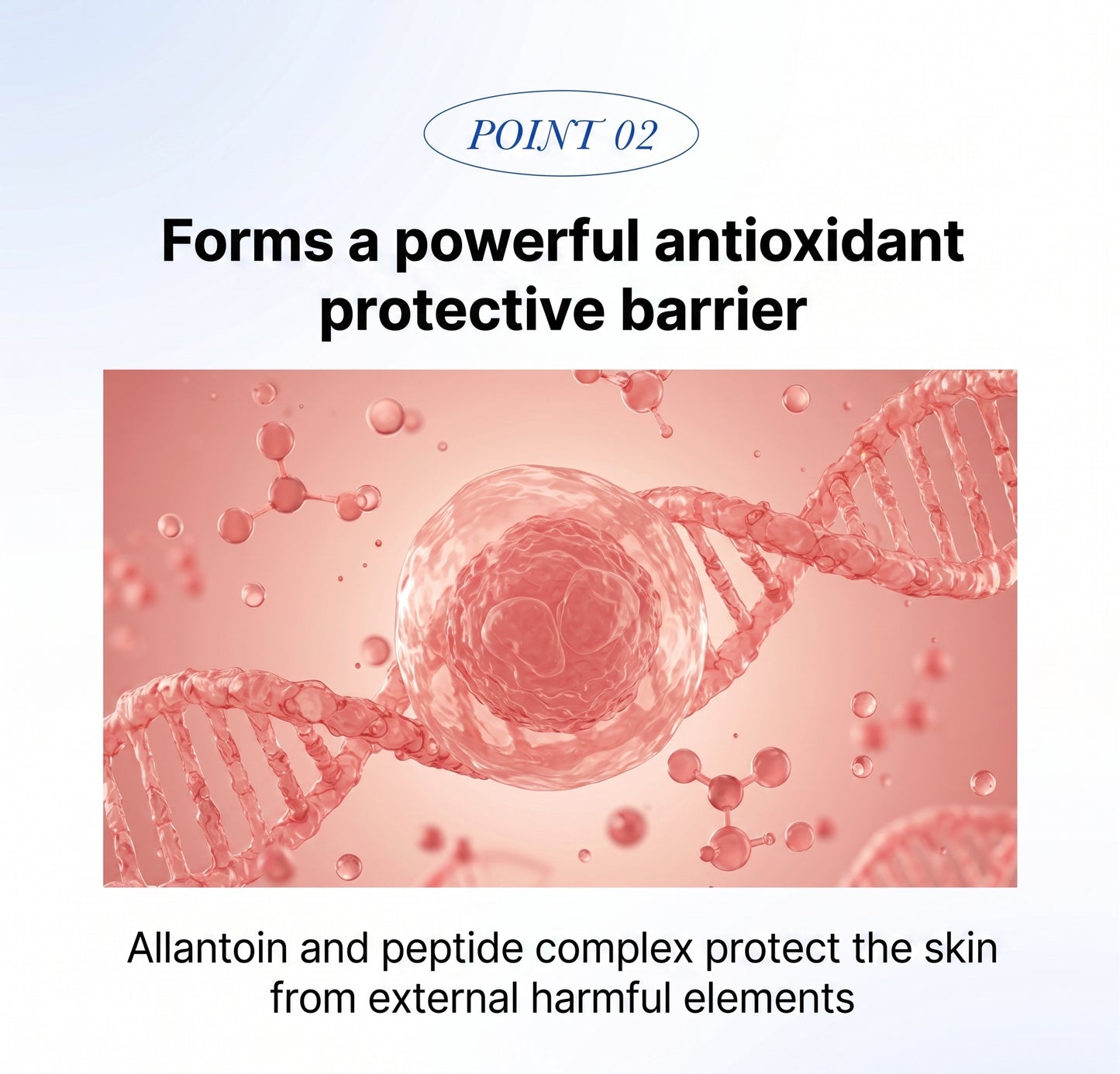 POINT 02

Forms a powerful antioxidant protective barrier

Allantoin and peptide complex protect the skin from external harmful elements